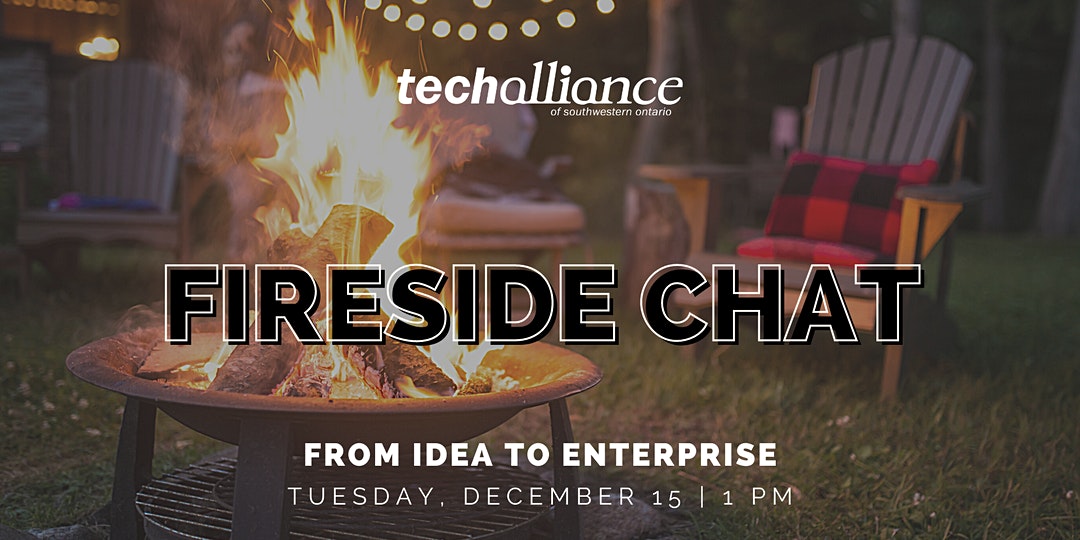 techalliance
of southwestern ontario

FIRESIDE CHAT

FROM IDEA TO ENTERPRISE
TUESDAY, DECEMBER 15 | 1 PM